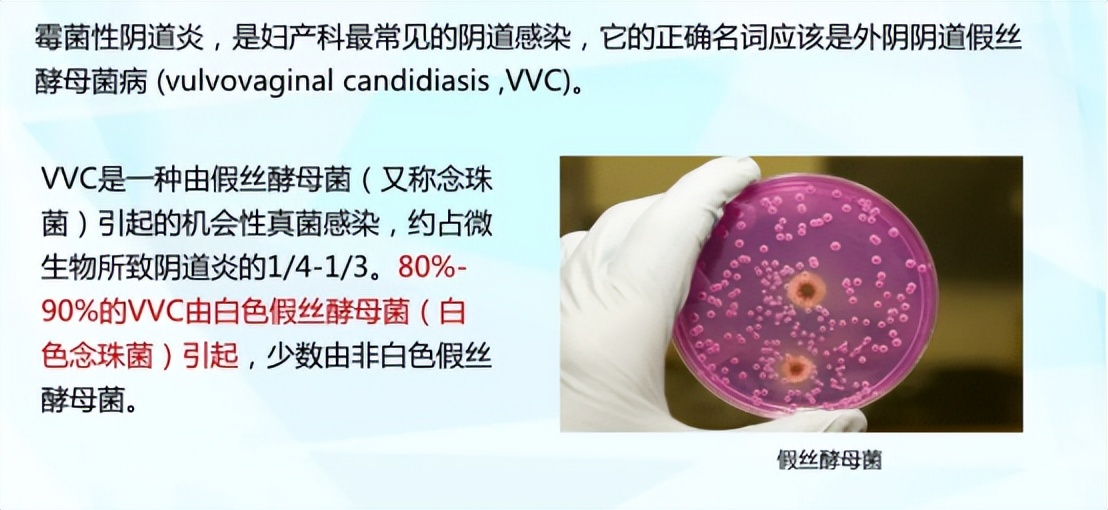 霉菌性阴道炎，是妇产科最常见的阴道感染，它的正确名词应该是外阴阴道假丝酵母菌病 (vulvovaginal candidiasis ,VVC)。

VVC是一种由假丝酵母菌（又称念珠菌）引起的机会性真菌感染，约占微生物所致阴道炎的1/4-1/3。80%-90%的VVC由白色假丝酵母菌（白色念珠菌）引起，少数由非白色假丝酵母菌。

假丝酵母菌